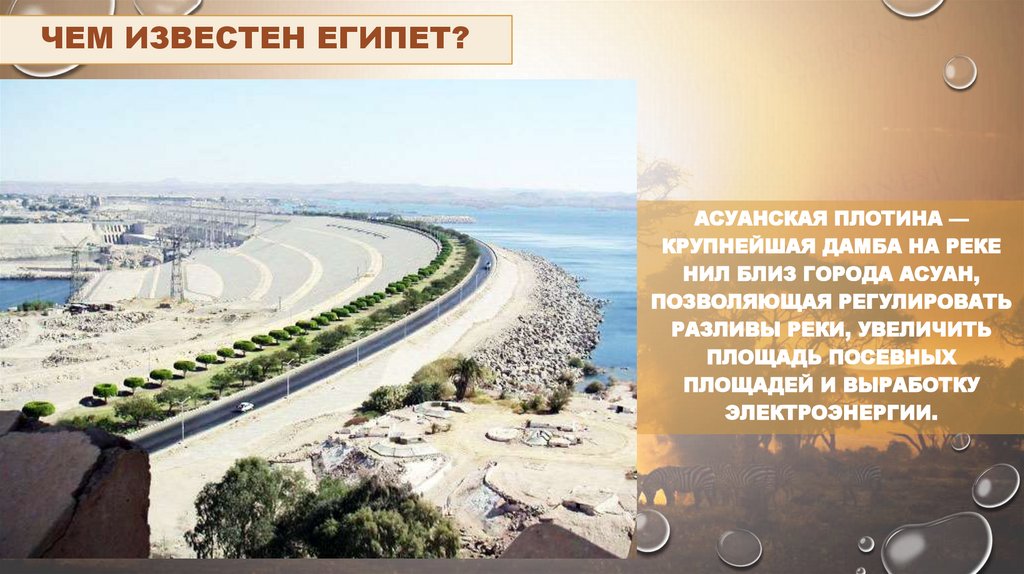 ЧЕМ ИЗВЕСТЕН ЕГИПЕТ?

АСУАНСКАЯ ПЛОТИНА — КРУПНЕЙШАЯ ДАМБА НА РЕКЕ НИЛ БЛИЗ ГОРОДА АСУАН, ПОЗВОЛЯЮЩАЯ РЕГУЛИРОВАТЬ РАЗЛИВЫ РЕКИ, УВЕЛИЧИТЬ ПЛОЩАДЬ ПОСЕВНЫХ ПЛОЩАДЕЙ И ВЫРАБОТКУ ЭЛЕКТРОЭНЕРГИИ.